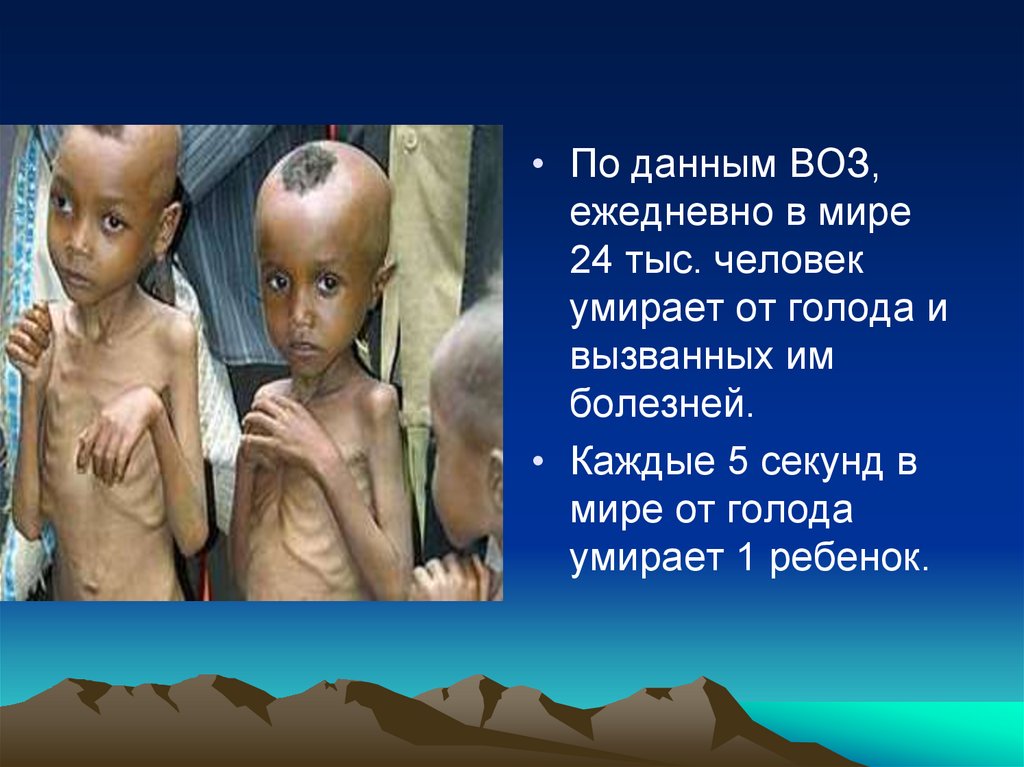 • По данным ВОЗ, ежедневно в мире 24 тыс. человек умирает от голода и вызванных им болезней.

• Каждые 5 секунд в мире от голода умирает 1 ребенок.